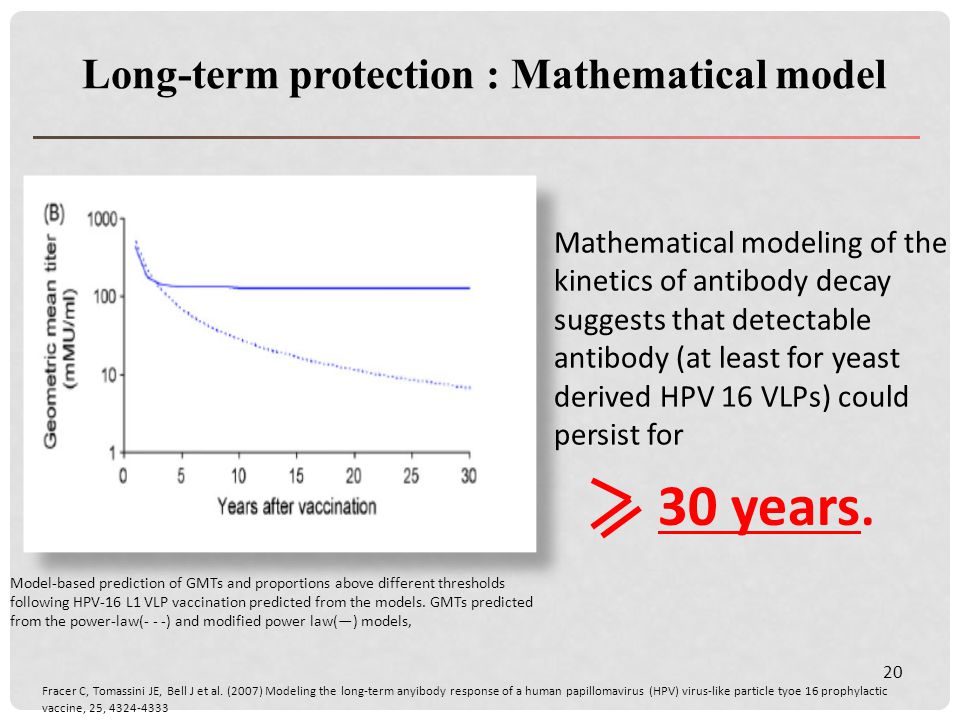 Long-term protection : Mathematical model

(B)

Geometric mean titer (mMU/ml)

1000

100

10

1

0 5 10 15 20 25 30

Years after vaccination

Mathematical modeling of the kinetics of antibody decay suggests that detectable antibody (at least for yeast derived HPV 16 VLPs) could persist for

$\geqslant$ 30 years.

Model-based prediction of GMTs and proportions above different thresholds following HPV-16 L1 VLP vaccination predicted from the models. GMTs predicted from the power-law(- - -) and modified power law(—) models,

20

Fracer C, Tomassini JE, Bell J et al. (2007) Modeling the long-term anyibody response of a human papillomavirus (HPV) virus-like particle tyoe 16 prophylactic vaccine, 25, 4324-4333